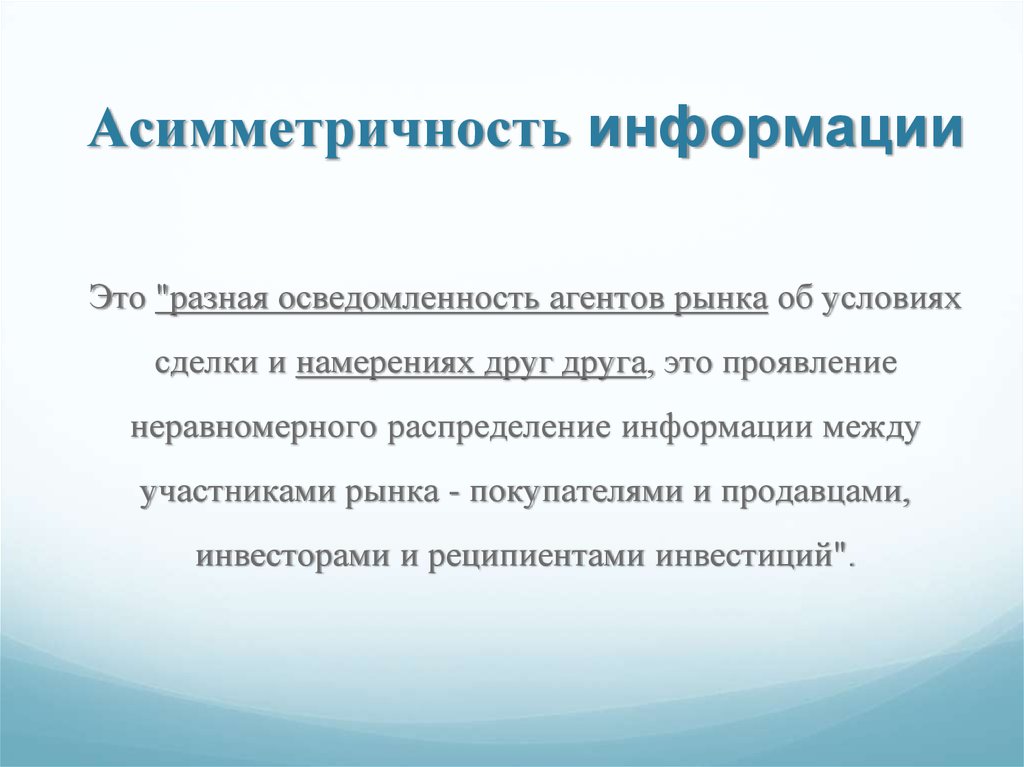 Асимметричность информации

Это "разная осведомленность агентов рынка об условиях сделки и намерениях друг друга, это проявление неравномерного распределение информации между участниками рынка - покупателями и продавцами, инвесторами и реципиентами инвестиций".